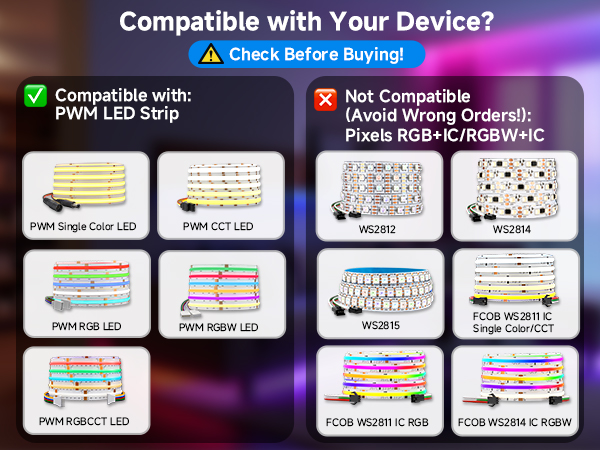 Compatible with Your Device?

Check Before Buying!

Compatible with: PWM LED Strip

PWM Single Color LED

PWM CCT LED

PWM RGB LED

PWM RGBW LED

PWM RGBCCT LED

Not Compatible (Avoid Wrong Orders!): Pixels RGB+IC/RGBW+IC

WS2812

WS2814

WS2815

FCOB WS2811 IC Single Color/CCT

FCOB WS2811 IC RGB

FCOB WS2814 IC RGBW